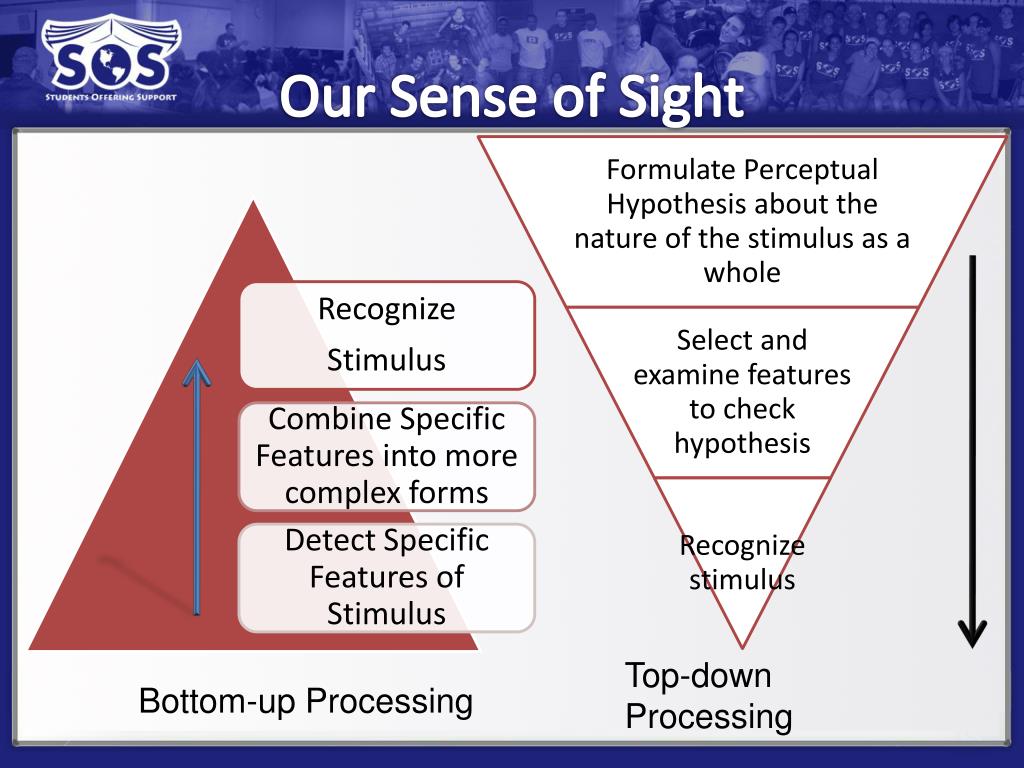 SOS
STUDENTS OFFERING SUPPORT

Our Sense of Sight

Recognize

Stimulus

Combine Specific Features into more complex forms

Detect Specific Features of Stimulus

Bottom-up Processing

Formulate Perceptual Hypothesis about the nature of the stimulus as a whole

Select and examine features to check hypothesis

Recognize stimulus

Top-down Processing